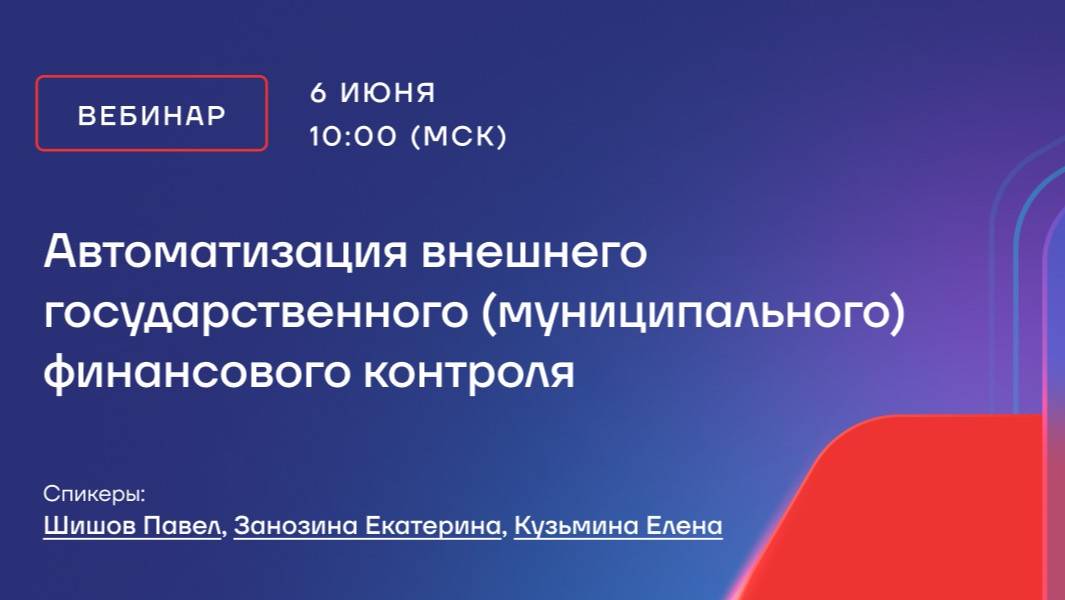 ВЕБИНАР

6 ИЮНЯ
10:00 (МСК)

Автоматизация внешнего государственного (муниципального) финансового контроля

Спикеры:
Шишов Павел, Занозина Екатерина, Кузьмина Елена